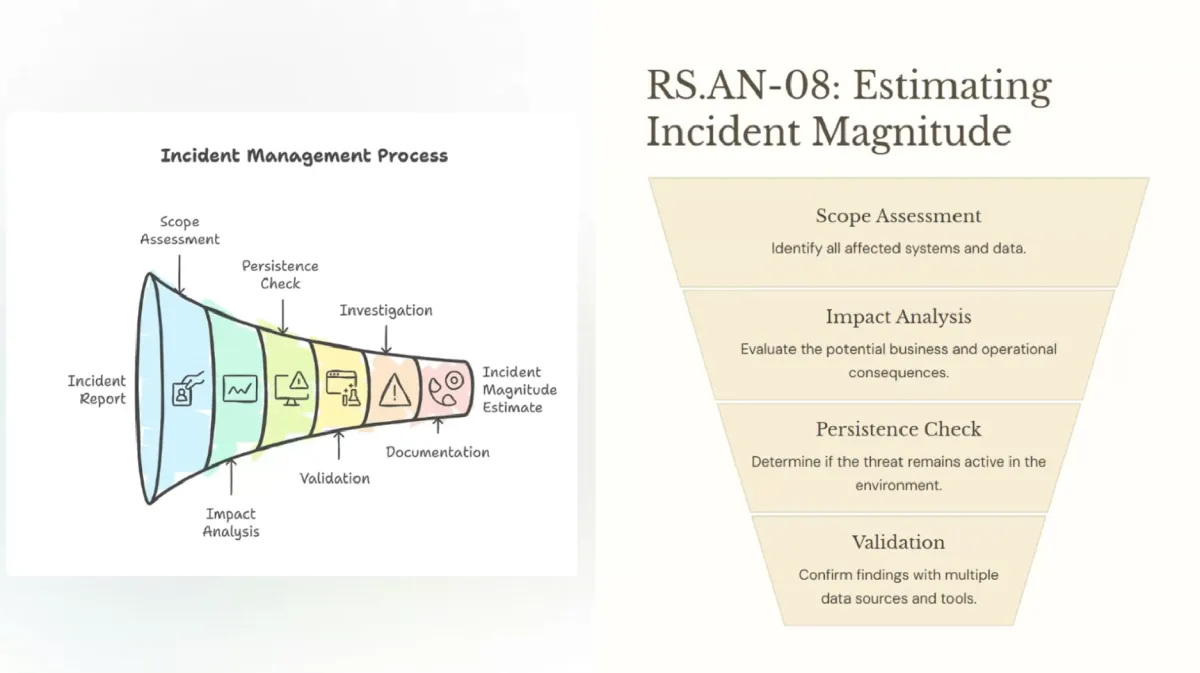 Incident Management Process

Scope Assessment

Persistence Check

Investigation

Incident Report

Incident Magnitude Estimate

Documentation

Validation

Impact Analysis

RS.AN-08: Estimating Incident Magnitude

Scope Assessment

Identify all affected systems and data.

Impact Analysis

Evaluate the potential business and operational consequences.

Persistence Check

Determine if the threat remains active in the environment.

Validation

Confirm findings with multiple data sources and tools.